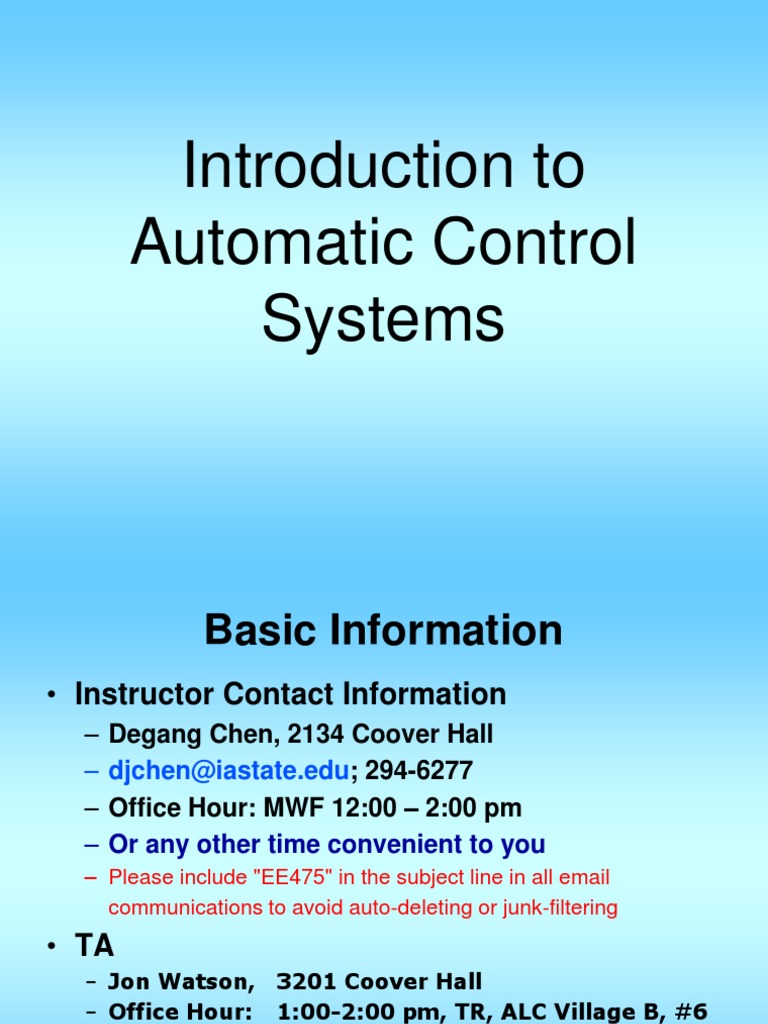 Introduction to Automatic Control Systems

Basic Information

• Instructor Contact Information
– Degang Chen, 2134 Coover Hall
– djchen@iastate.edu; 294-6277
– Office Hour: MWF 12:00 – 2:00 pm
– Or any other time convenient to you
– Please include "EE475" in the subject line in all email communications to avoid auto-deleting or junk-filtering

• TA
– Jon Watson, 3201 Coover Hall
– Office Hour: 1:00-2:00 pm, TR, ALC Village B, #6